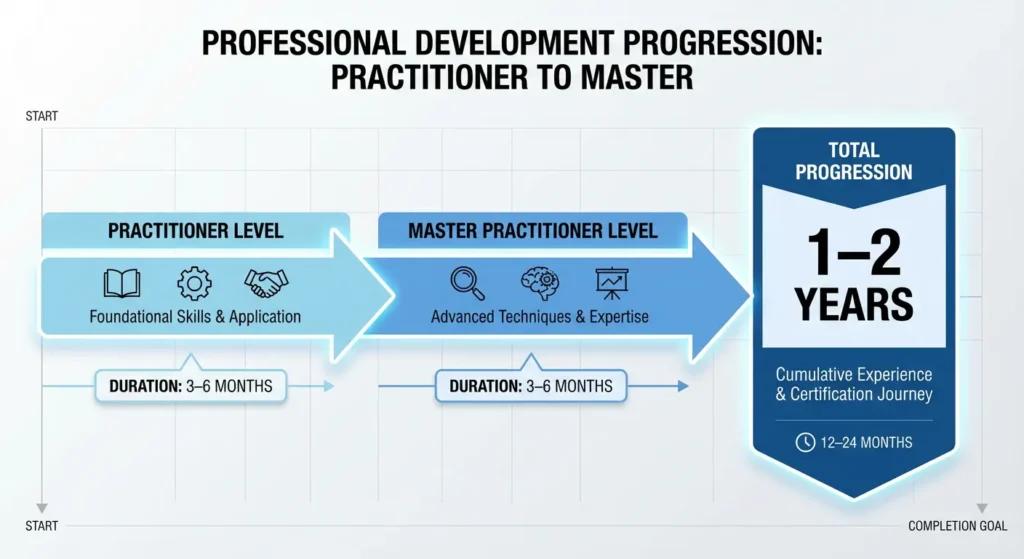 PROFESSIONAL DEVELOPMENT PROGRESSION: PRACTITIONER TO MASTER

START

PRACTITIONER LEVEL

Foundational Skills & Application

DURATION: 3–6 MONTHS

MASTER PRACTITIONER LEVEL

Advanced Techniques & Expertise

DURATION: 3–6 MONTHS

TOTAL PROGRESSION

1–2 YEARS

Cumulative Experience & Certification Journey

12–24 MONTHS

START

COMPLETION GOAL